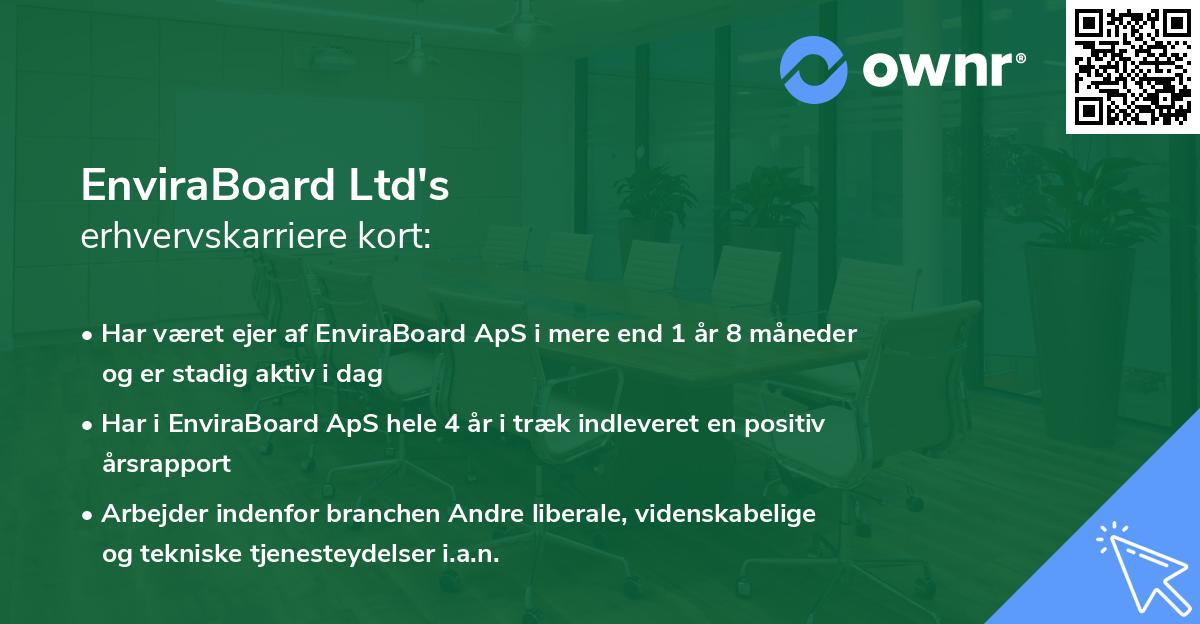 ownr®

EnviraBoard Ltd's
erhvervskarriere kort:

• Har været ejer af EnviraBoard ApS i mere end 1 år 8 måneder og er stadig aktiv i dag

• Har i EnviraBoard ApS hele 4 år i træk indleveret en positiv årsrapport

• Arbejder indenfor branchen Andre liberale, videnskabelige og tekniske tjenesteydelser i.a.n.